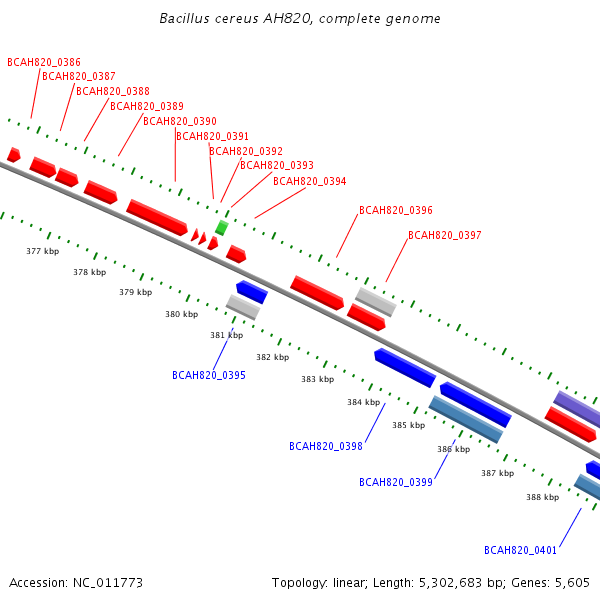 Bacillus cereus AH820, complete genome

BCAH820_0386
BCAH820_0387
BCAH820_0388
BCAH820_0389
BCAH820_0390
BCAH820_0391
BCAH820_0392
BCAH820_0393
BCAH820_0394
BCAH820_0396
BCAH820_0397

377 kbp
378 kbp
379 kbp
380 kbp
381 kbp
382 kbp
383 kbp
384 kbp
385 kbp
386 kbp
387 kbp
388 kbp

BCAH820_0395
BCAH820_0398
BCAH820_0399
BCAH820_0401

Accession: NC_011773

Topology: linear; Length: 5,302,683 bp; Genes: 5,605